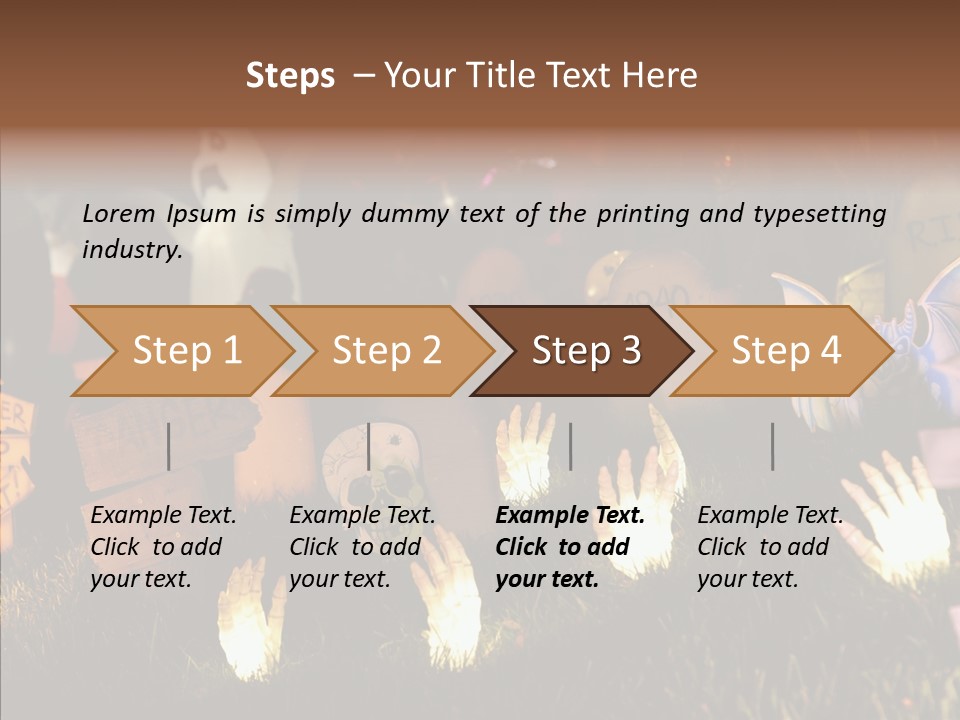 Steps – Your Title Text Here

Lorem Ipsum is simply dummy text of the printing and typesetting industry.

Step 1

Step 2

Step 3

Step 4

Example Text. Click to add your text.

Example Text. Click to add your text.

Example Text. Click to add your text.

Example Text. Click to add your text.